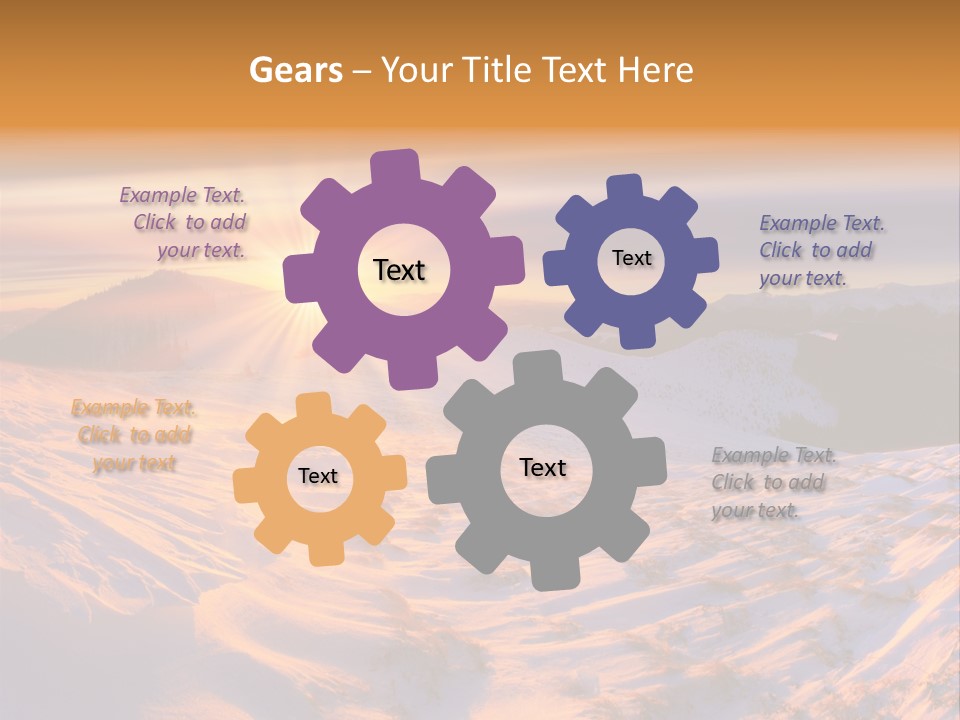 Gears – Your Title Text Here

Example Text. Click to add your text.

Text

Text

Example Text. Click to add your text.

Example Text. Click to add your text

Text

Text

Example Text. Click to add your text.